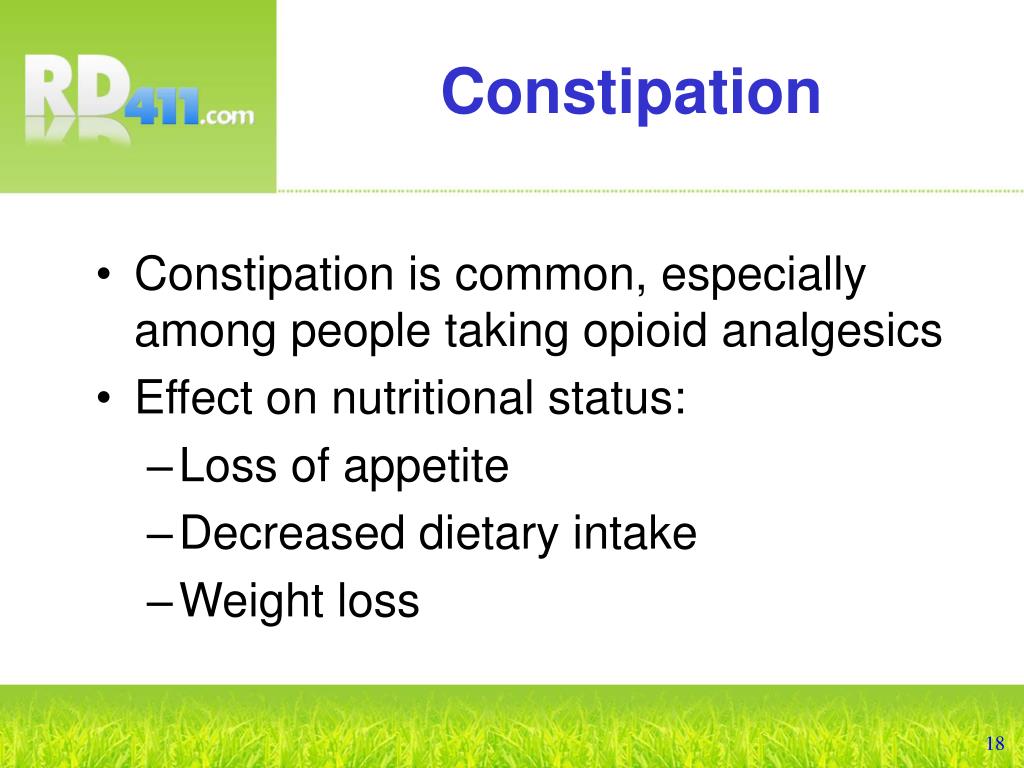 RD411.com

Constipation

• Constipation is common, especially among people taking opioid analgesics
• Effect on nutritional status:
– Loss of appetite
– Decreased dietary intake
– Weight loss

18